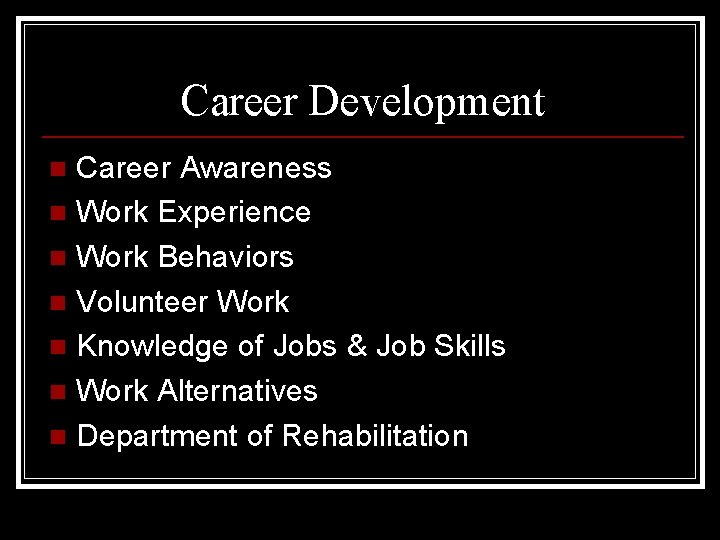 Career Development

- Career Awareness
- Work Experience
- Work Behaviors
- Volunteer Work
- Knowledge of Jobs & Job Skills
- Work Alternatives
- Department of Rehabilitation